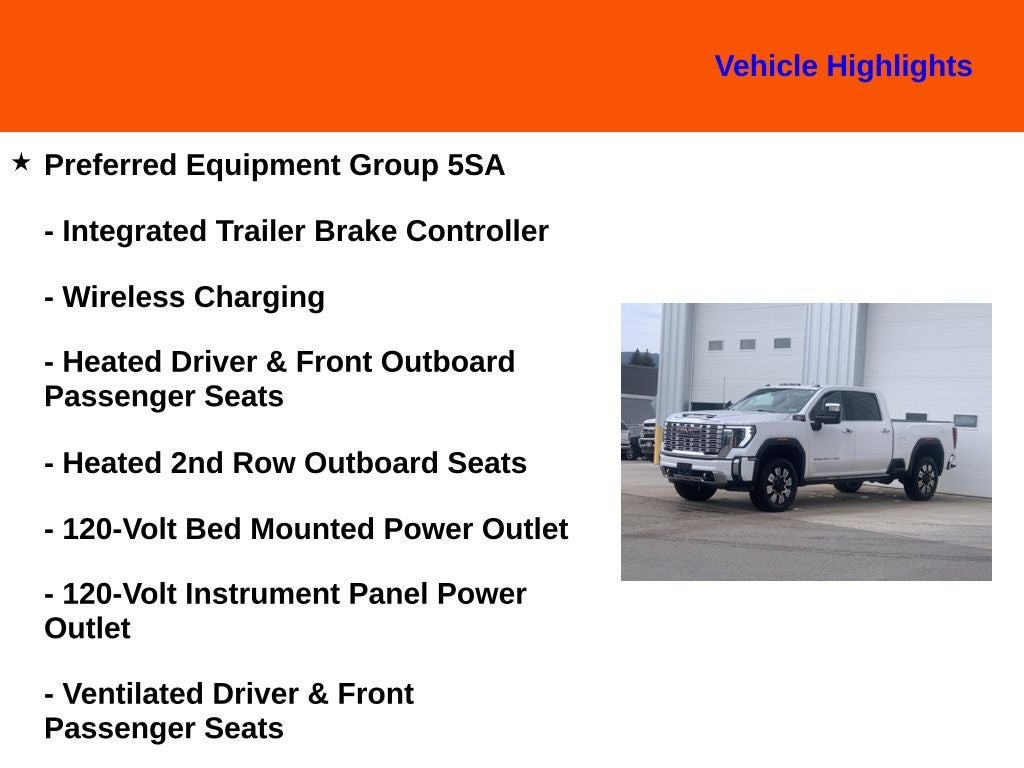 Vehicle Highlights

★ Preferred Equipment Group 5SA

- Integrated Trailer Brake Controller

- Wireless Charging

- Heated Driver & Front Outboard Passenger Seats

- Heated 2nd Row Outboard Seats

- 120-Volt Bed Mounted Power Outlet

- 120-Volt Instrument Panel Power Outlet

- Ventilated Driver & Front Passenger Seats